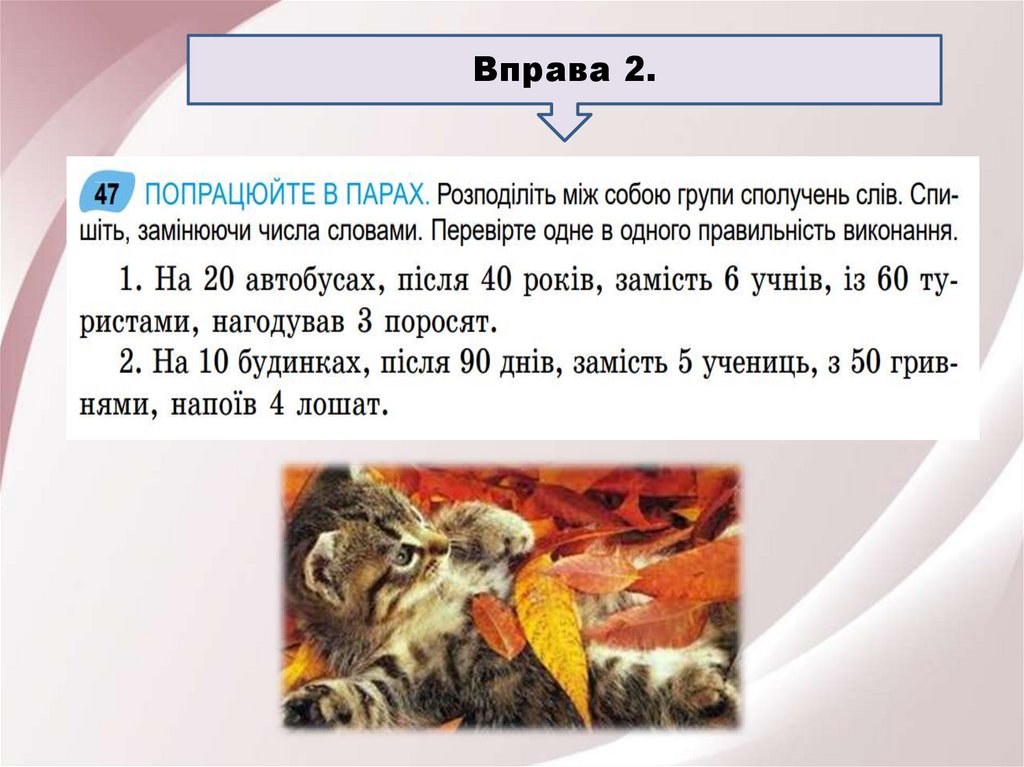 Вправа 2.

47 ПОПРАЦЮЙТЕ В ПАРАХ. Розподіліть між собою групи сполучень слів. Спишіть, замінюючи числа словами. Перевірте одне в одного правильність виконання.

1. На 20 автобусах, після 40 років, замість 6 учнів, із 60 туристами, нагодував 3 поросят.

2. На 10 будинках, після 90 днів, замість 5 учениць, з 50 гривнями, напоїв 4 лошат.